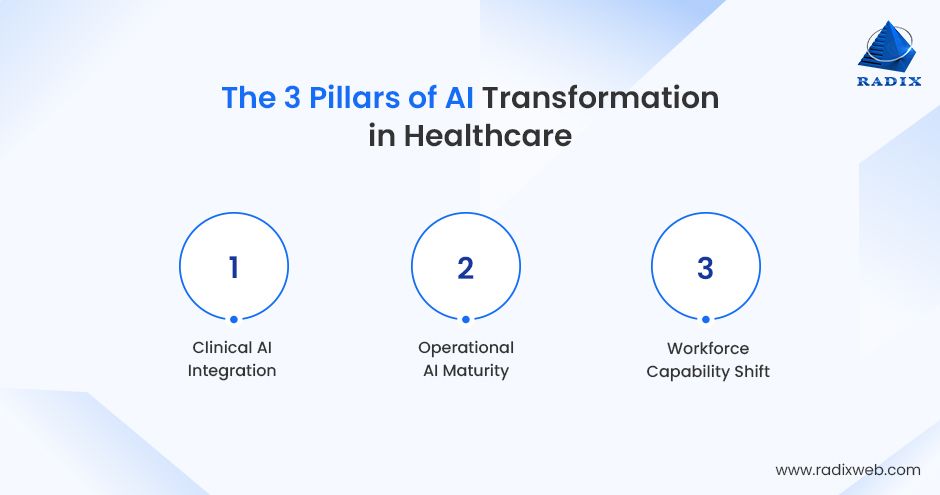 RADIX

The 3 Pillars of AI Transformation in Healthcare

1
Clinical AI Integration

2
Operational AI Maturity

3
Workforce Capability Shift

www.radixweb.com